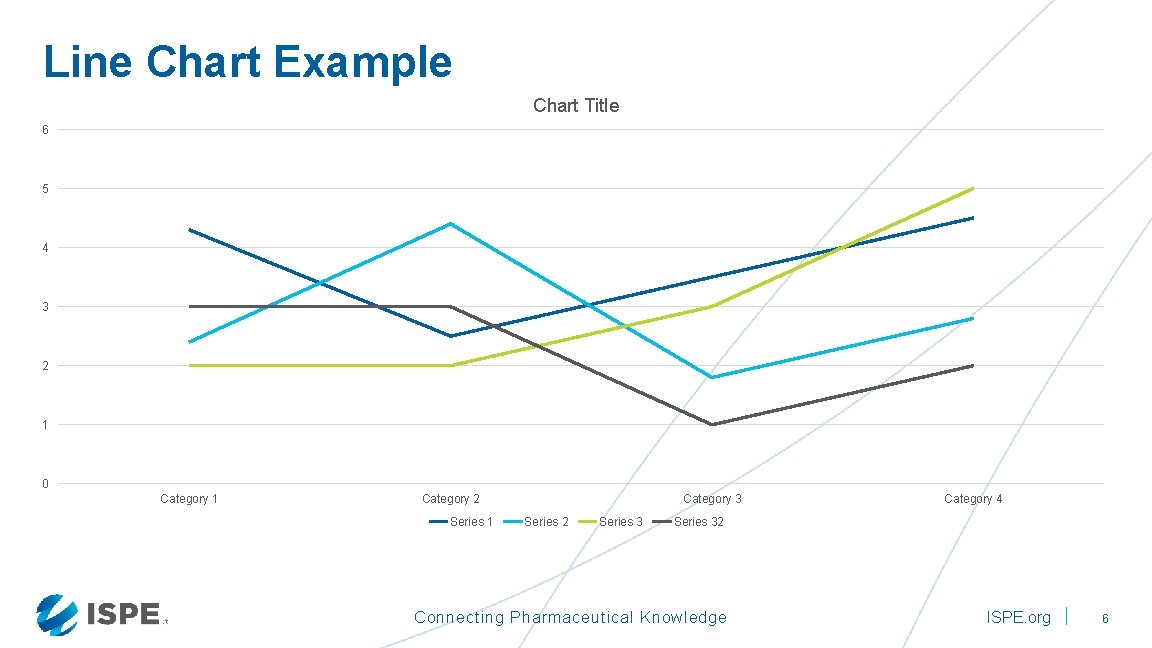 Line Chart Example

Chart Title

6
5
4
3
2
1
0

Category 1
Category 2
Category 3
Category 4

Series 1
Series 2
Series 3
Series 32

ISPE

Connecting Pharmaceutical Knowledge

ISPE.org

6